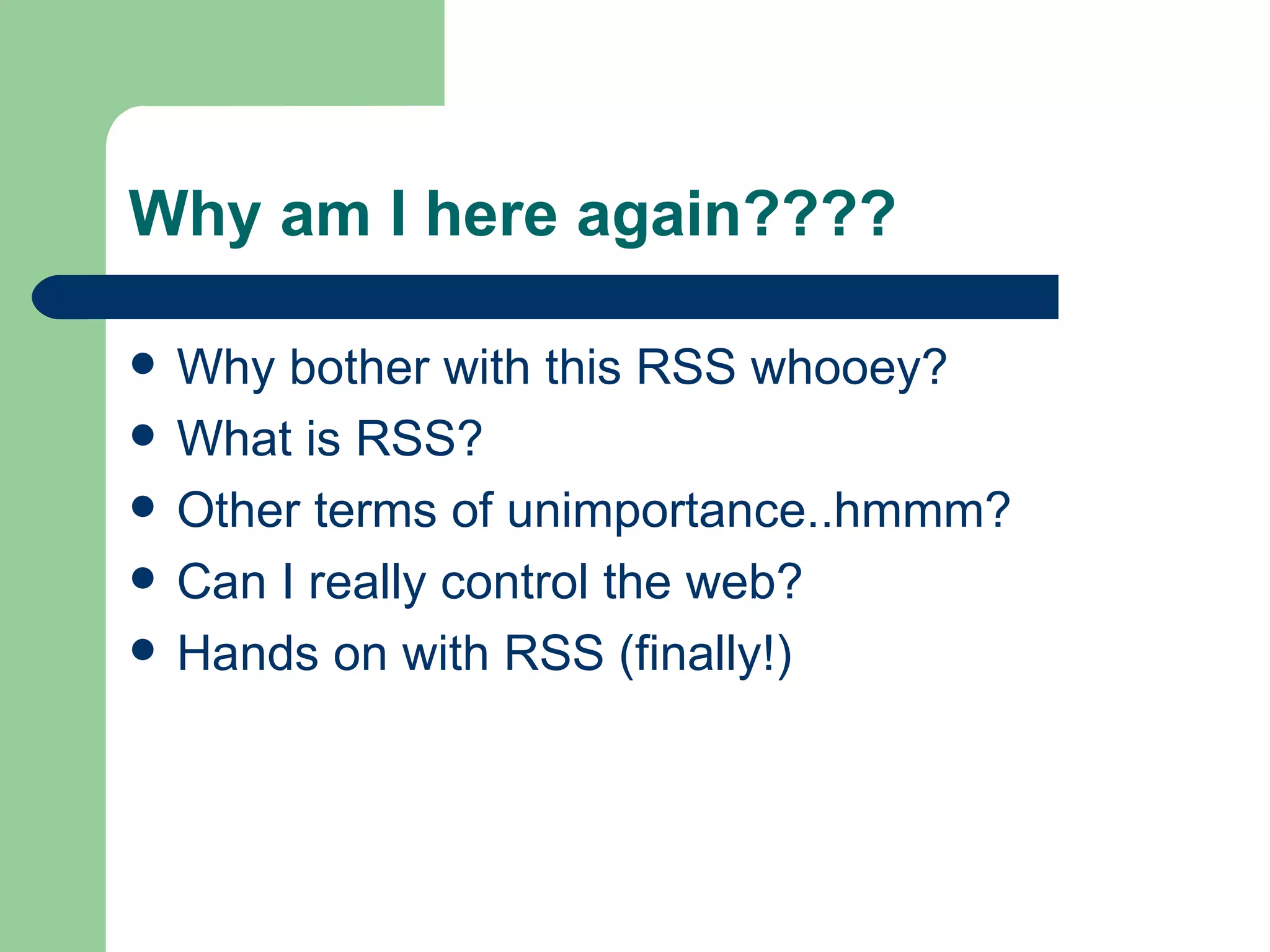 Why am I here again????

- Why bother with this RSS whooey?
- What is RSS?
- Other terms of unimportance..hmmm?
- Can I really control the web?
- Hands on with RSS (finally!)